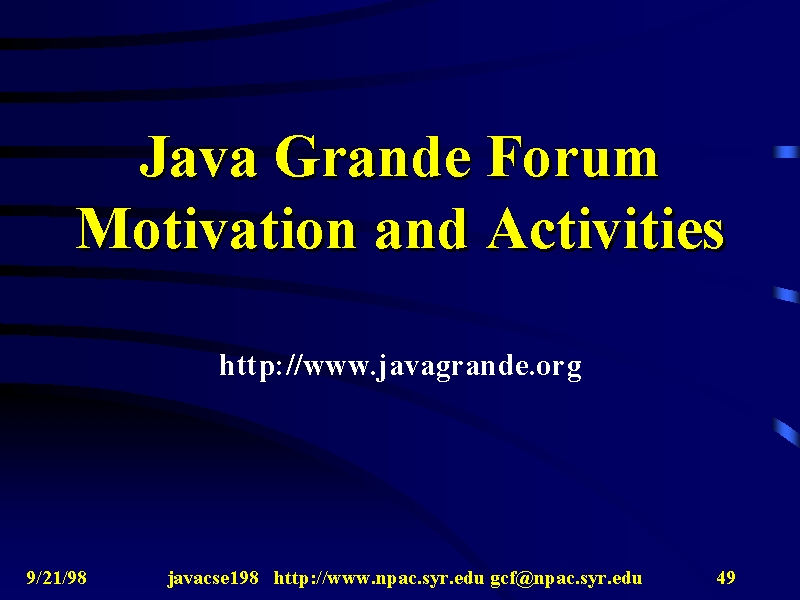 Java Grande Forum
Motivation and Activities

http://www.javagrande.org

9/21/98 javacse198 http://www.npac.syr.edu gcf@npac.syr.edu 49